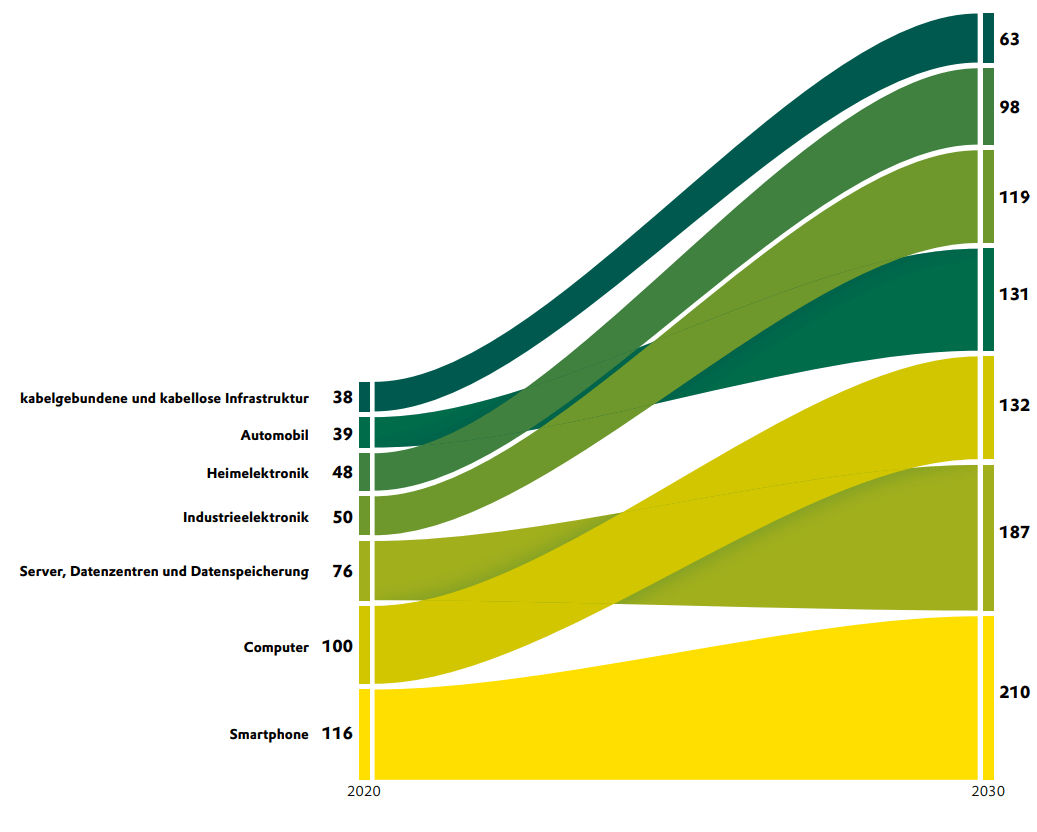 kabelgebundene und kabellose Infrastruktur 38
Automobil 39
Heimelektronik 48
Industrieelektronik 50
Server, Datenzentren und Datenspeicherung 76
Computer 100
Smartphone 116

63
98
119
131
132
187
210

2020
2030